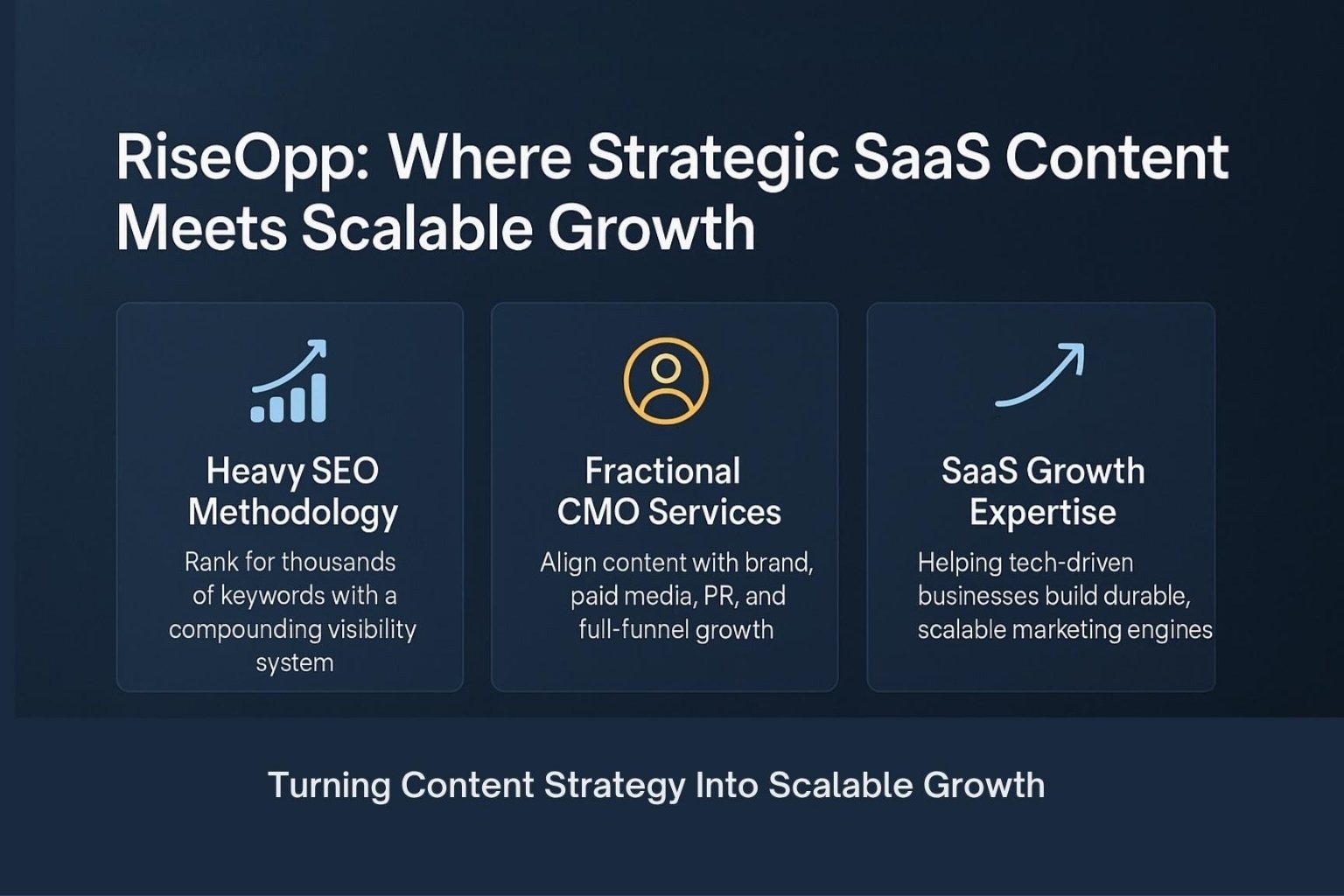 RiseOpp: Where Strategic SaaS Content Meets Scalable Growth

Heavy SEO Methodology

Rank for thousands of keywords with a compounding visibility system

Fractional CMO Services

Align content with brand, paid media, PR, and full-funnel growth

SaaS Growth Expertise

Helping tech-driven businesses build durable, scalable marketing engines

Turning Content Strategy Into Scalable Growth